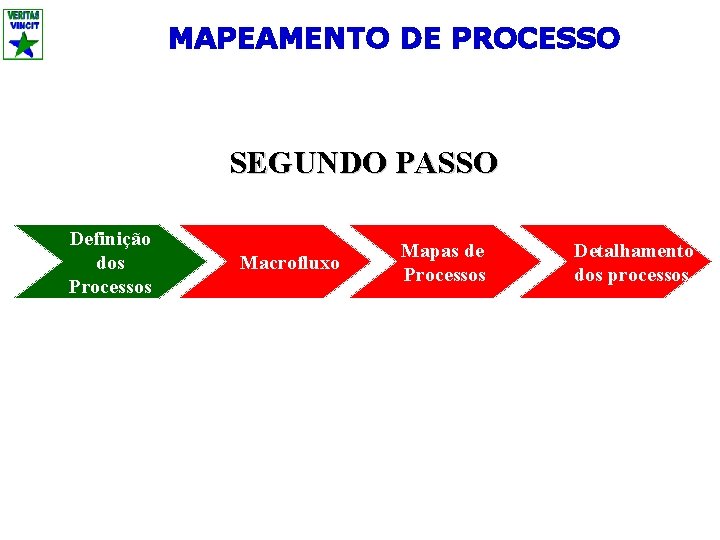 VERITAS VINCIT

MAPEAMENTO DE PROCESSO

SEGUNDO PASSO

Definição dos Processos

Macrofluxo

Mapas de Processos

Detalhamento dos processos